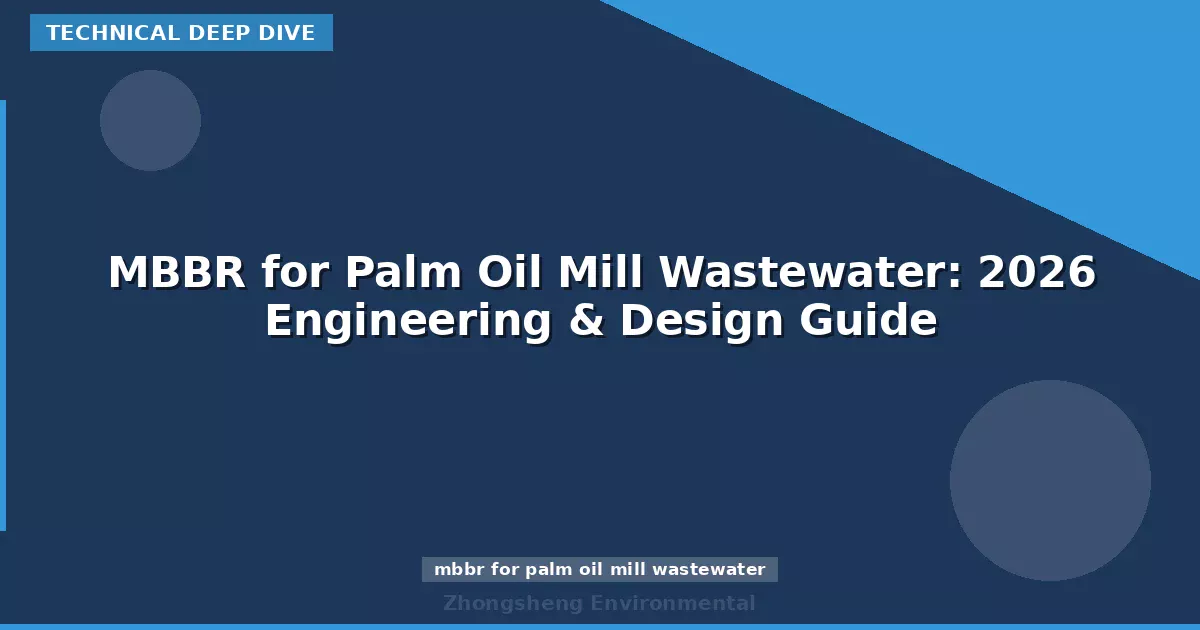 TECHNICAL DEEP DIVE

MBBR for Palm Oil Mill Wastewater: 2026 Engineering & Design Guide

mbbr for palm oil mill wastewater

Zhongsheng Environmental